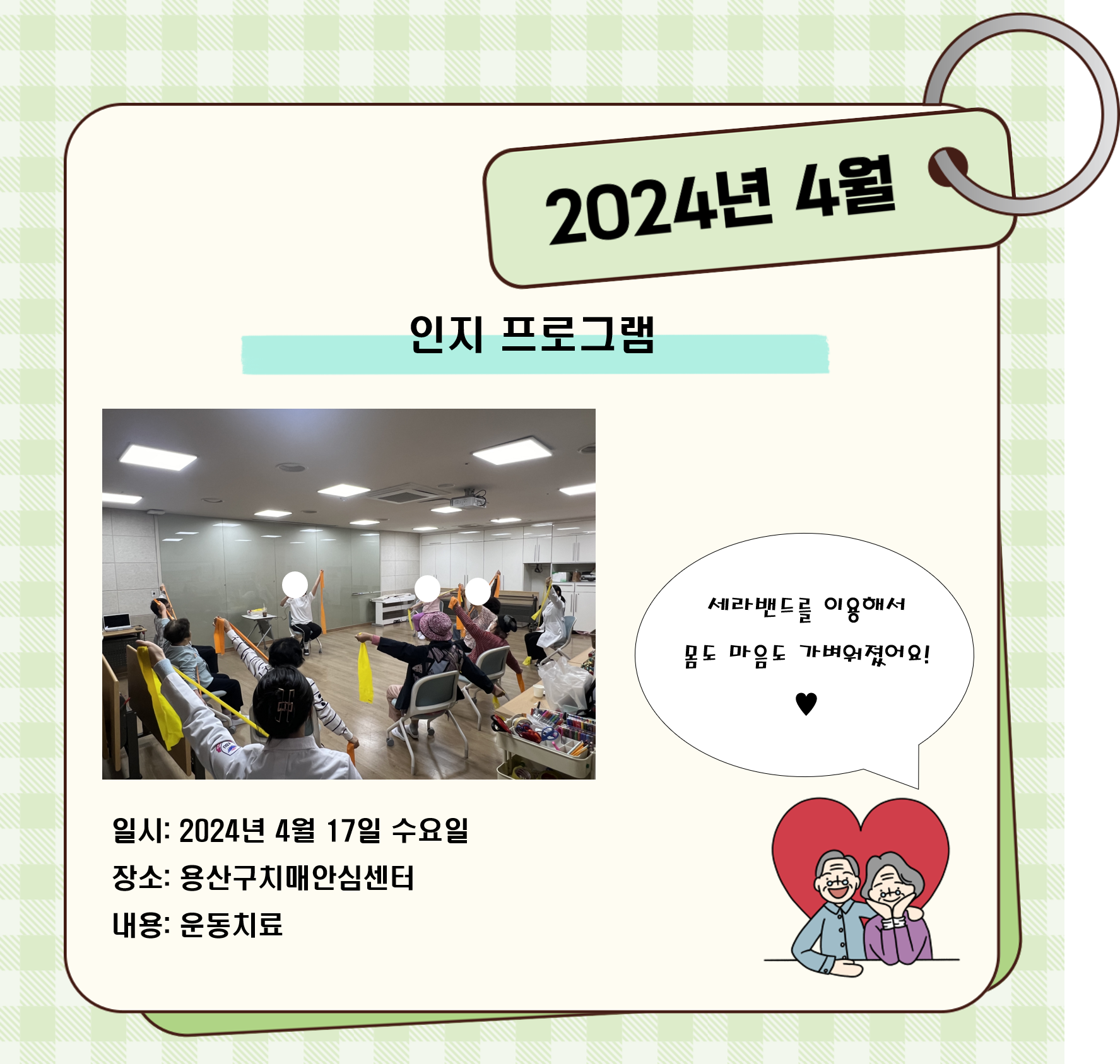 2024년 4월

인지 프로그램

세라밴드를 이용해서

몸도 마음도 가벼워졌어요!

♥

일시: 2024년 4월 17일 수요일
장소: 용산구치매안심센터
내용: 운동치료